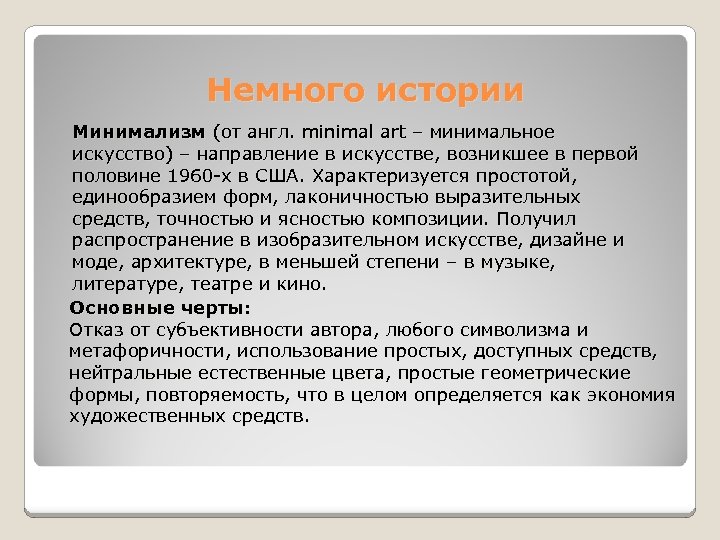 Немного истории

Минимализм (от англ. minimal art – минимальное искусство) – направление в искусстве, возникшее в первой половине 1960-х в США. Характеризуется простотой, единообразием форм, лаконичностью выразительных средств, точностью и ясностью композиции. Получил распространение в изобразительном искусстве, дизайне и моде, архитектуре, в меньшей степени – в музыке, литературе, театре и кино.

Основные черты:
Отказ от субъективности автора, любого символизма и метафоричности, использование простых, доступных средств, нейтральные естественные цвета, простые геометрические формы, повторяемость, что в целом определяется как экономия художественных средств.